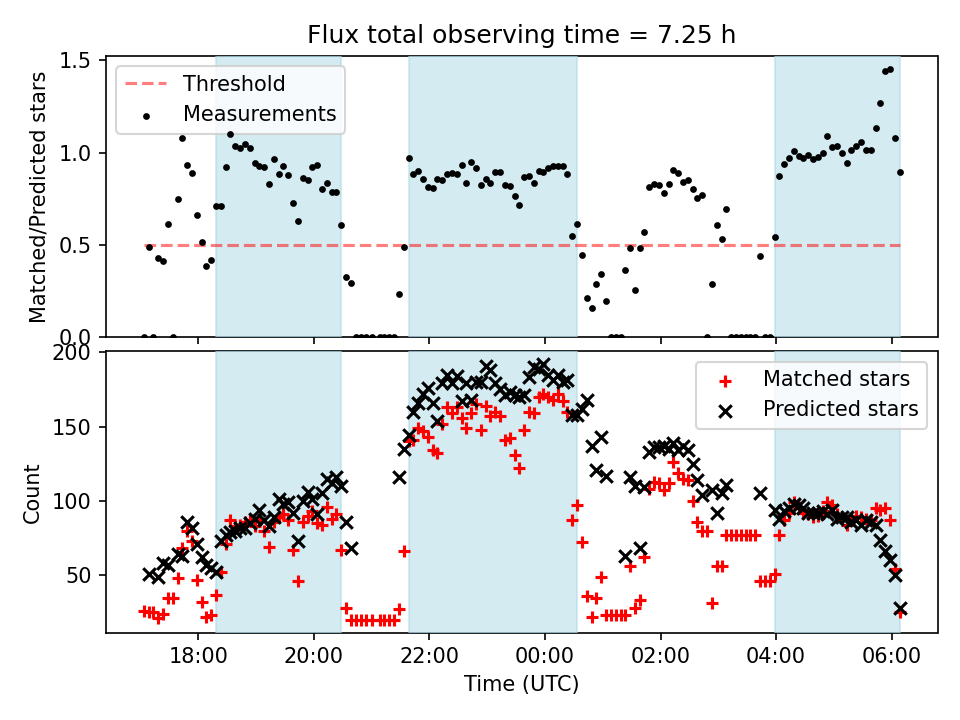 Flux total observing time = 7.25 h

Threshold
Measurements

Matched/Predicted stars

1.5
1.0
0.5
0.0

Matched stars
Predicted stars

Count

200
150
100
50

18:00
20:00
22:00
00:00
02:00
04:00
06:00

Time (UTC)